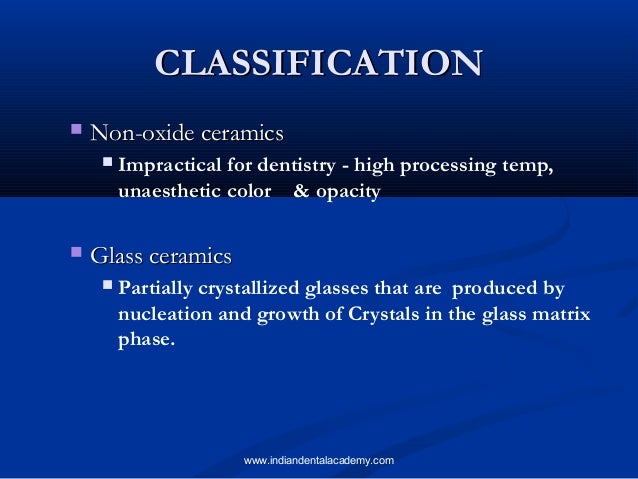 CLASSIFICATION

Non-oxide ceramics

Impractical for dentistry - high processing temp, unaesthetic color & opacity

Glass ceramics

Partially crystallized glasses that are produced by nucleation and growth of Crystals in the glass matrix phase.

www.indiandentalacademy.com